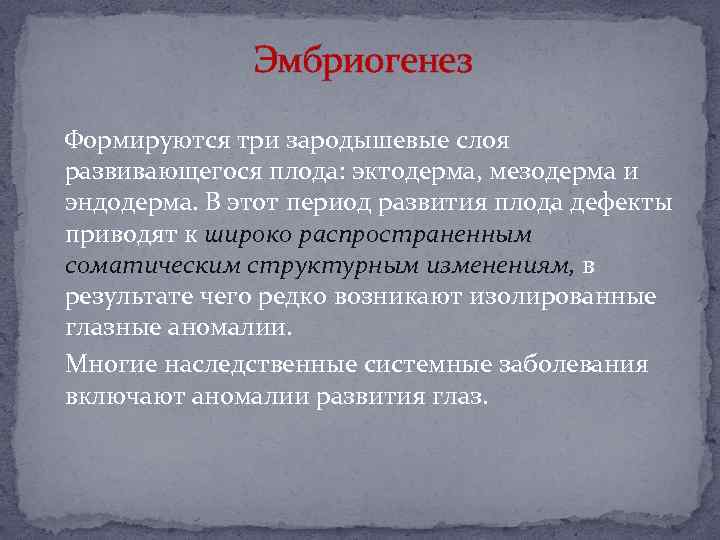 Эмбриогенез

Формируются три зародышевые слоя развивающегося плода: эктодерма, мезодерма и эндодерма. В этот период развития плода дефекты приводят к широко распространенным соматическим структурным изменениям, в результате чего редко возникают изолированные глазные аномалии.

Многие наследственные системные заболевания включают аномалии развития глаз.